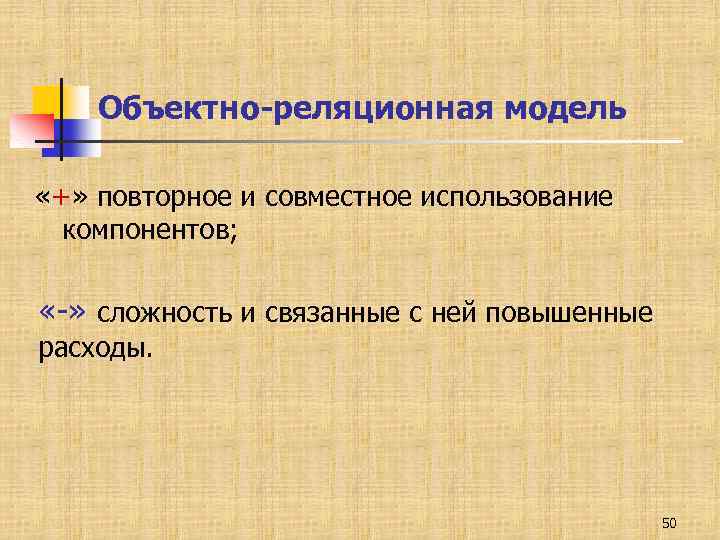 Объектно-реляционная модель

«+» повторное и совместное использование компонентов;

«-» сложность и связанные с ней повышенные расходы.

50